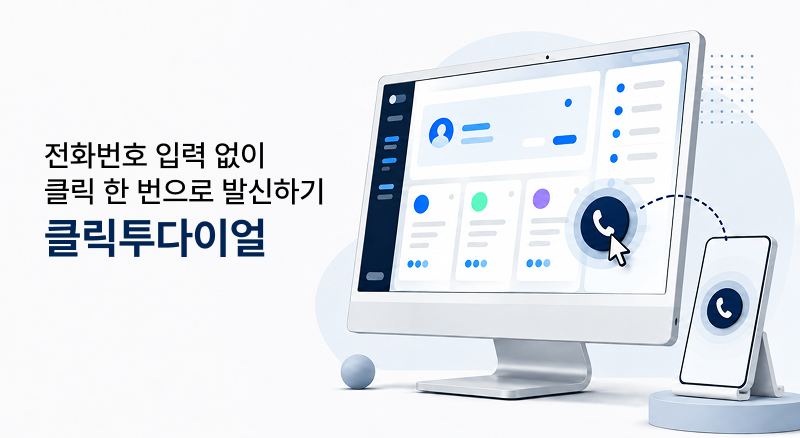 전화번호 입력 없이
클릭 한 번으로 발신하기
클릭투다이얼